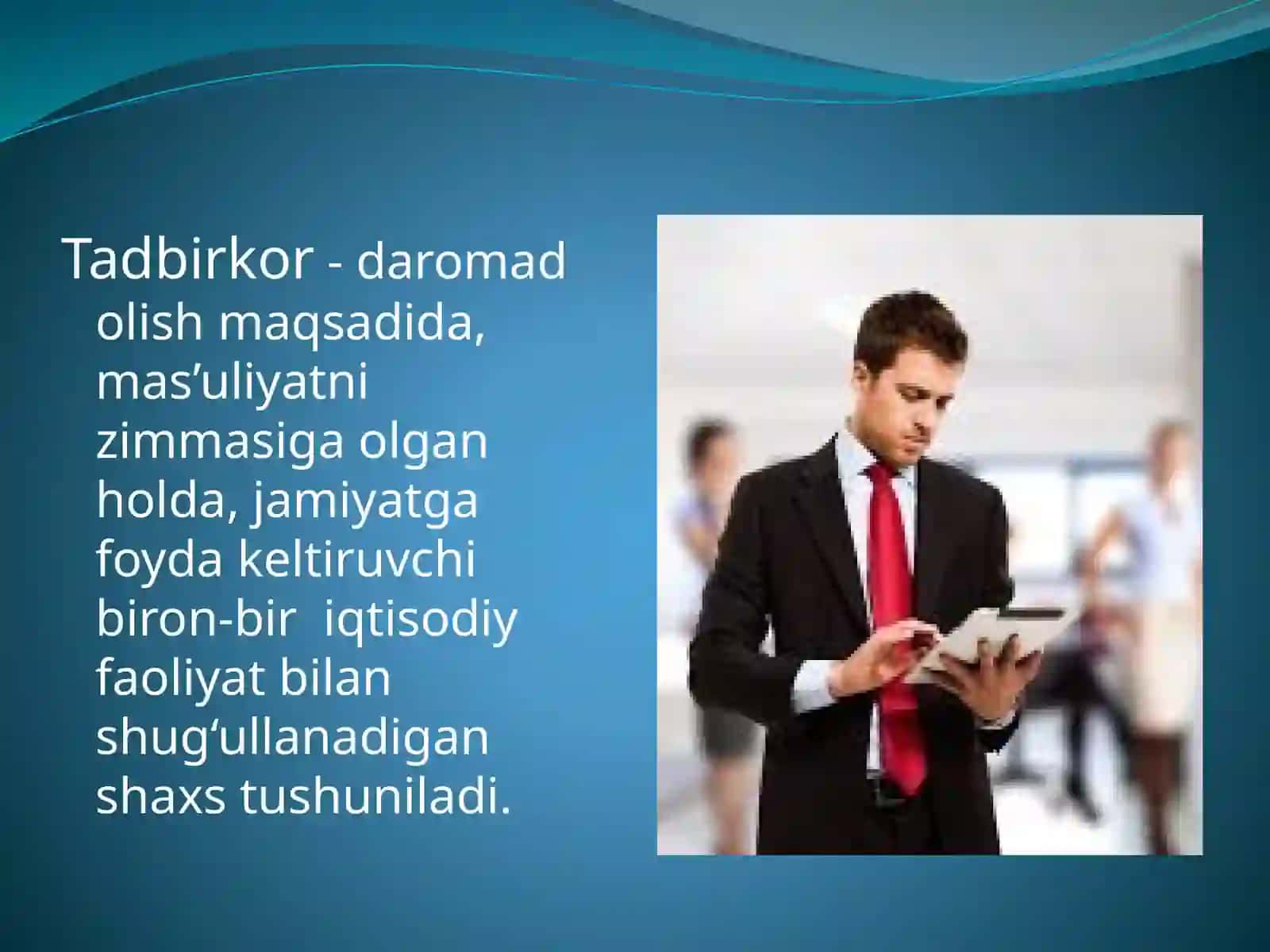 Tadbirkor - daromad olish maqsadida, mas’uliyatni zimmasiga olgan holda, jamiyatga foyda keltiruvchi biron-bir  iqtisodiy faoliyat bilan shug‘ullanadigan shaxs tushuniladi.